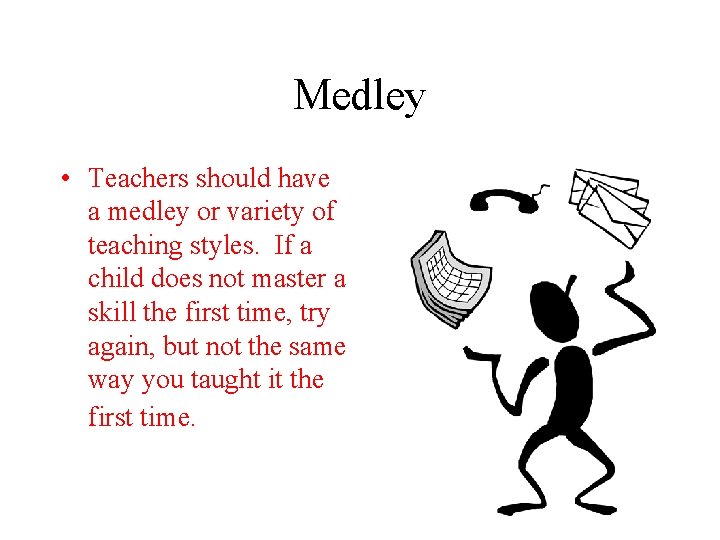 Medley

• Teachers should have a medley or variety of teaching styles.  If a child does not master a skill the first time, try again, but not the same way you taught it the first time.